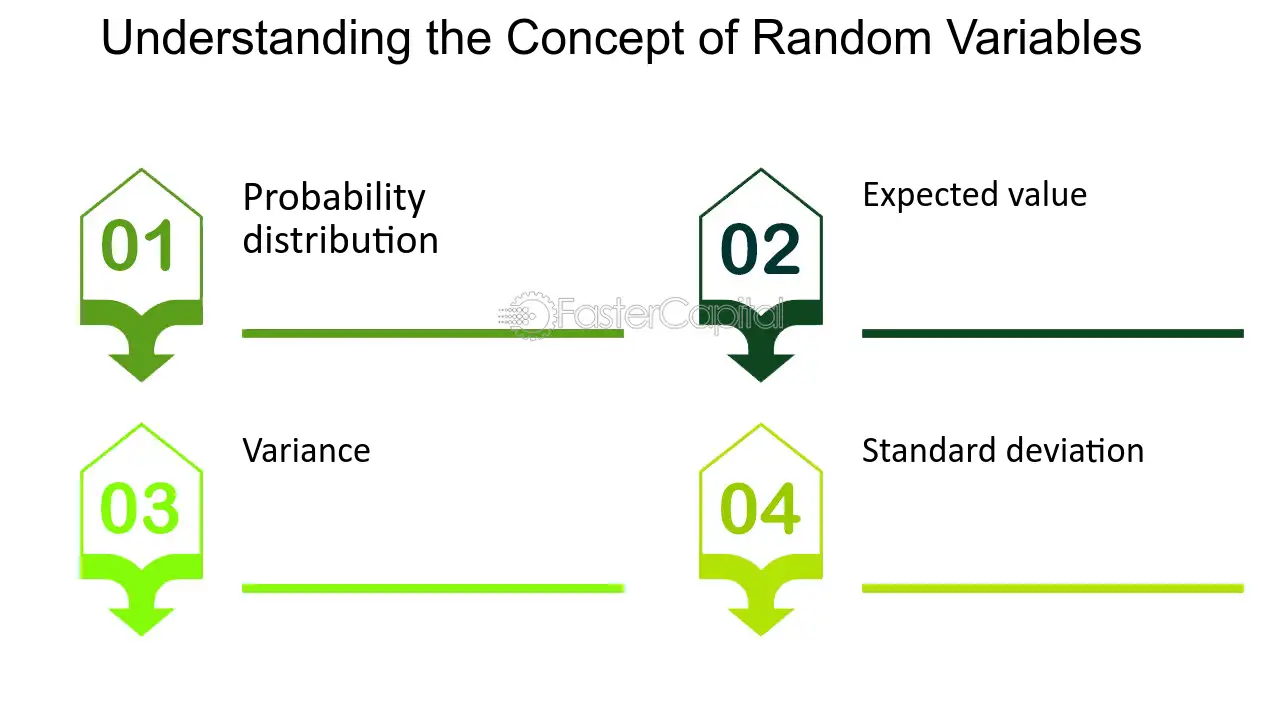 Understanding the Concept of Random Variables

01

Probability distribution

02

Expected value

03

Variance

04

Standard deviation

FasterCapital